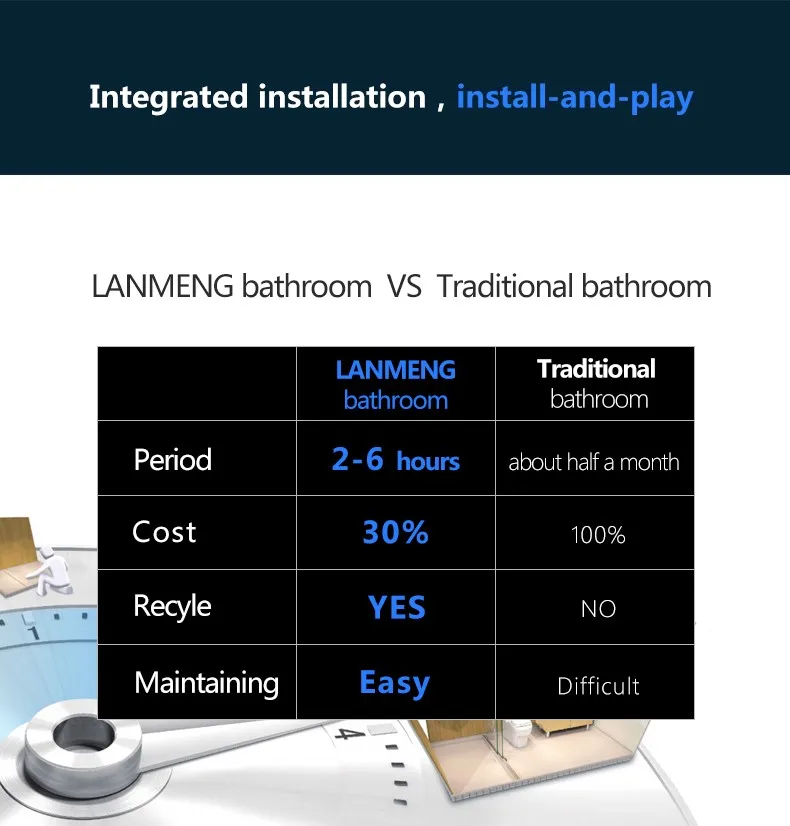 Integrated installation , install-and-play

LANMENG bathroom VS Traditional bathroom

| | LANMENG bathroom | Traditional bathroom |
|---|---|---|
| Period | 2-6 hours | about half a month |
| Cost | 30% | 100% |
| Recyle | YES | NO |
| Maintaining | Easy | Difficult |

1

4